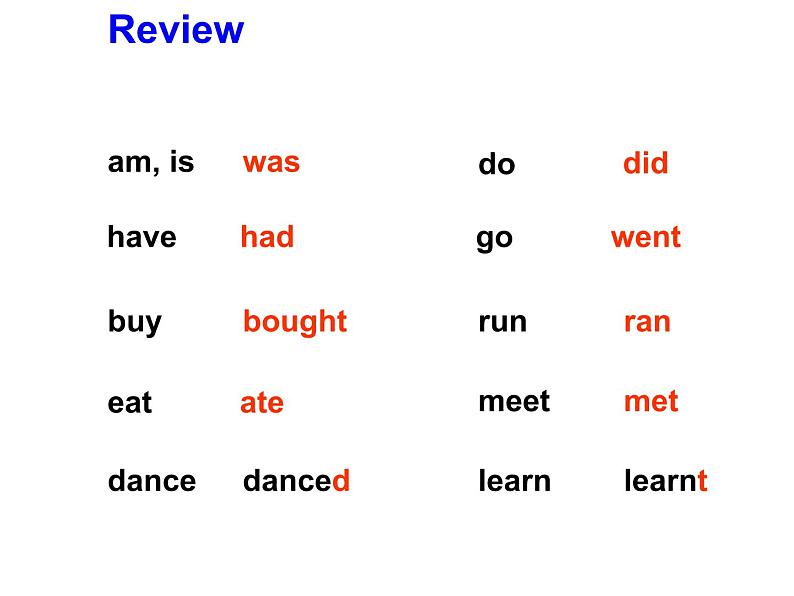 Review

am, is was
have had
buy bought
eat ate
dance danced

do did
go went
run ran
meet met
learn learnt